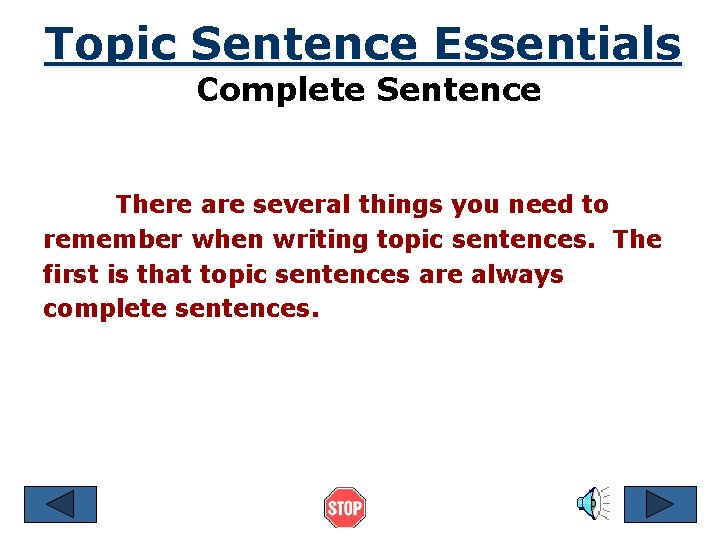 Topic Sentence Essentials
Complete Sentence

There are several things you need to remember when writing topic sentences. The first is that topic sentences are always complete sentences.

STOP